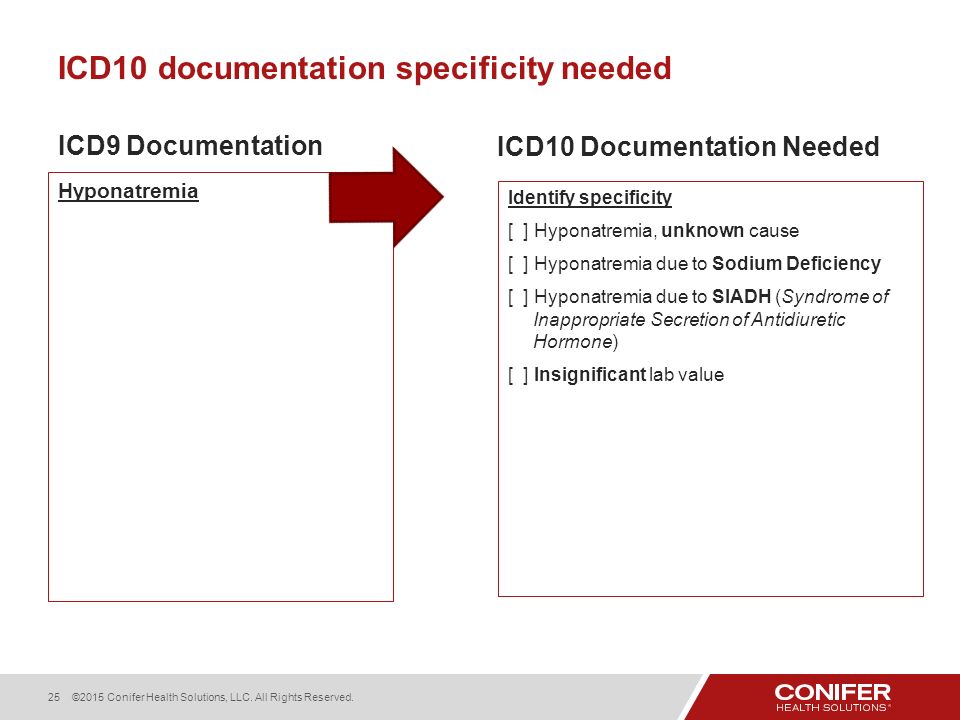 ICD10 documentation specificity needed

ICD9 Documentation

Hyponatremia

ICD10 Documentation Needed

Identify specificity

[ ] Hyponatremia, unknown cause

[ ] Hyponatremia due to Sodium Deficiency

[ ] Hyponatremia due to SIADH (Syndrome of Inappropriate Secretion of Antidiuretic Hormone)

[ ] Insignificant lab value

25 ©2015 Conifer Health Solutions, LLC. All Rights Reserved.

CONIFER
HEALTH SOLUTIONS®